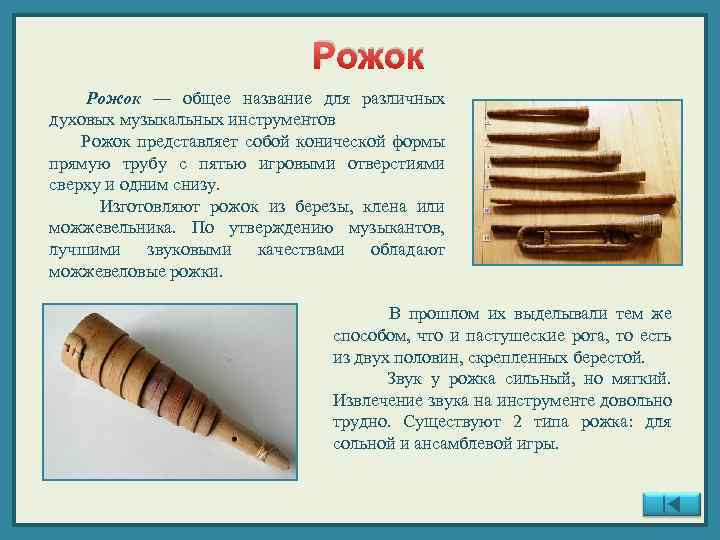 Рожок

Рожок — общее название для различных духовых музыкальных инструментов

Рожок представляет собой конической формы прямую трубу с пятью игровыми отверстиями сверху и одним снизу.

Изготовляют рожок из березы, клена или можжевельника. По утверждению музыкантов, лучшими звуковыми качествами обладают можжевеловые рожки.

В прошлом их выделывали тем же способом, что и пастушеские рога, то есть из двух половин, скрепленных берестой.

Звук у рожка сильный, но мягкий. Извлечение звука на инструменте довольно трудно. Существуют 2 типа рожка: для сольной и ансамблевой игры.